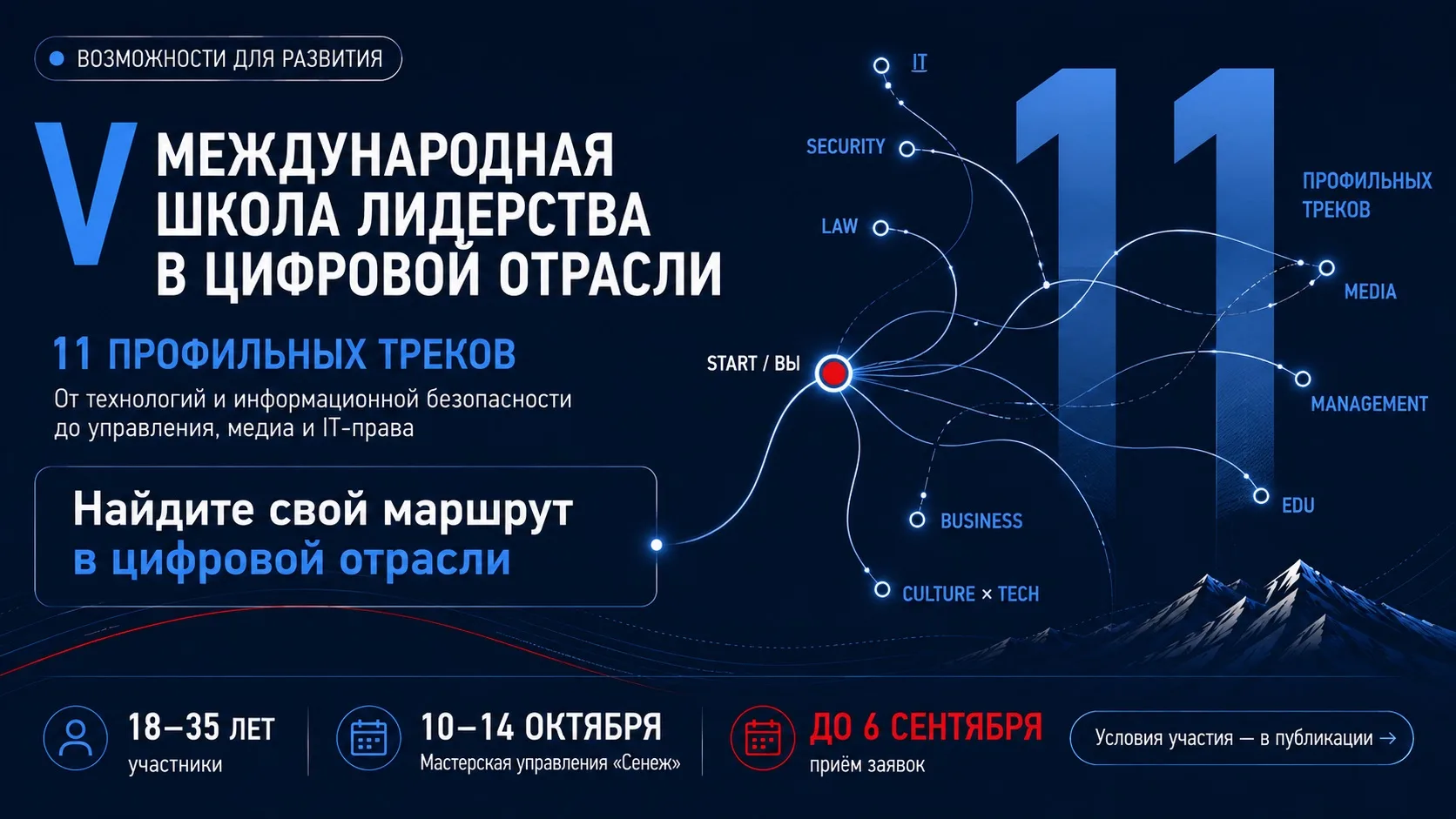 ВОЗМОЖНОСТИ ДЛЯ РАЗВИТИЯ

V МЕЖДУНАРОДНАЯ ШКОЛА ЛИДЕРСТВА В ЦИФРОВОЙ ОТРАСЛИ

11 ПРОФИЛЬНЫХ ТРЕКОВ

От технологий и информационной безопасности до управления, медиа и IT-права

Найдите свой маршрут в цифровой отрасли

IT

SECURITY

LAW

START / ВЫ

11

ПРОФИЛЬНЫХ ТРЕКОВ

MEDIA

MANAGEMENT

EDU

BUSINESS

CULTURE × TECH

18–35 ЛЕТ участники

10–14 ОКТЯБРЯ Мастерская управления «Сенеж»

ДО 6 СЕНТЯБРЯ приём заявок

Условия участия — в публикации →